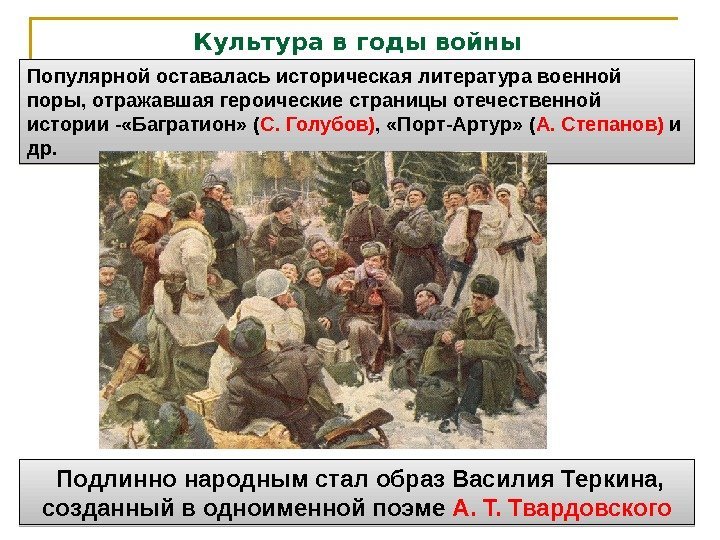 Культура в годы войны

Популярной оставалась историческая литература военной поры, отражавшая героические страницы отечественной истории -«Багратион» (С. Голубов), «Порт-Артур» (А. Степанов) и др.

Подлинно народным стал образ Василия Теркина, созданный в одноименной поэме А. Т. Твардовского